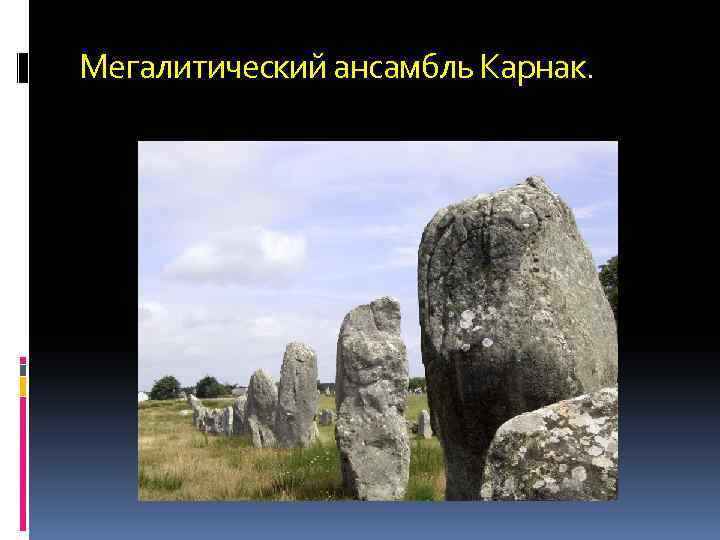 Мегалитический ансамбль Карнак.